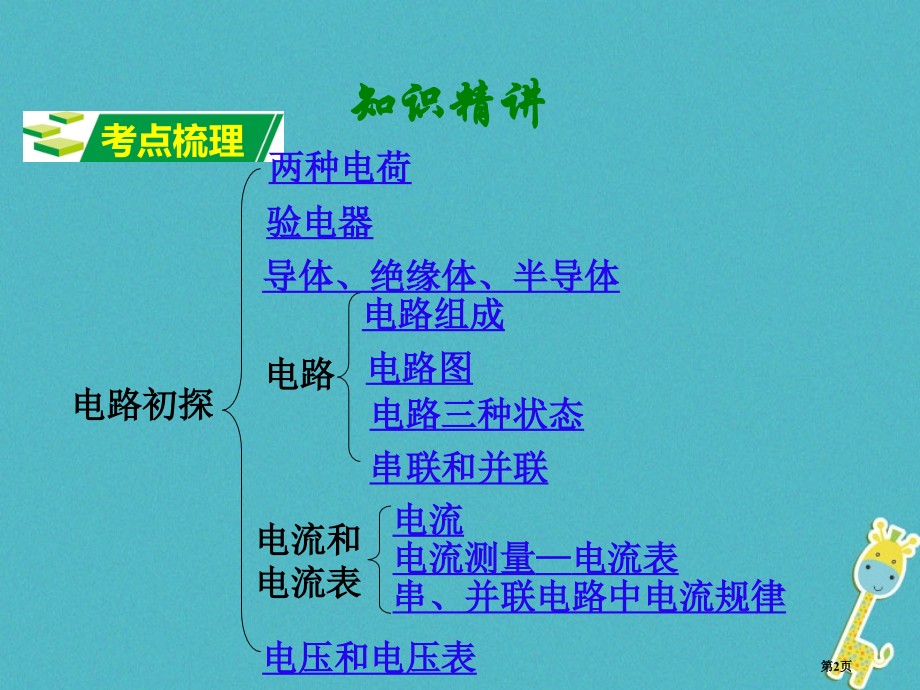 知识精讲

考点梳理

电路初探

两种电荷

验电器

导体、绝缘体、半导体

电路

电路组成

电路图

电路三种状态

串联和并联

电流和电流表

电流

电流测量—电流表

串、并联电路中电流规律

电压和电压表

第2页